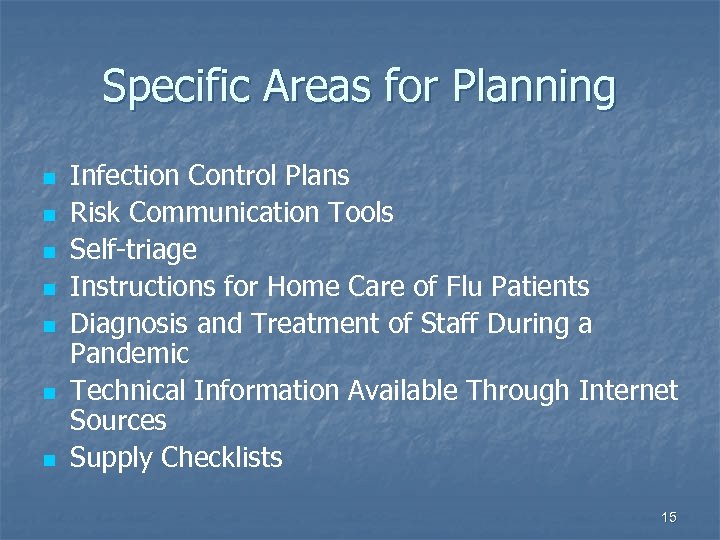 Specific Areas for Planning

- Infection Control Plans
- Risk Communication Tools
- Self-triage
- Instructions for Home Care of Flu Patients
- Diagnosis and Treatment of Staff During a Pandemic
- Technical Information Available Through Internet Sources
- Supply Checklists

15